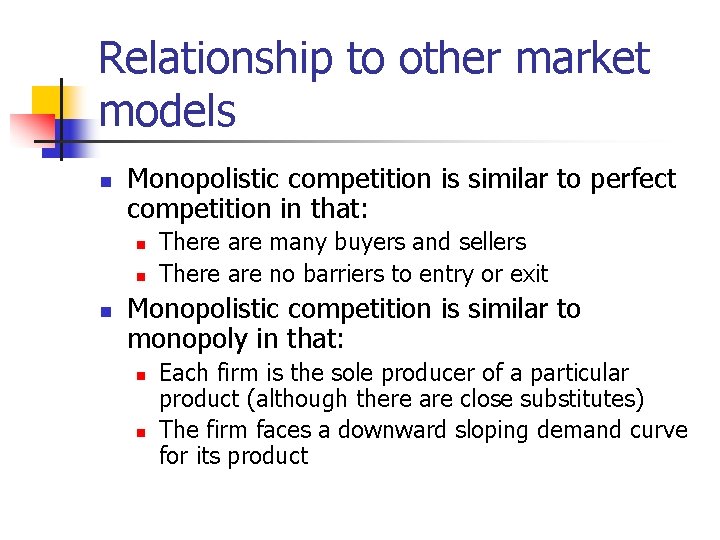 Relationship to other market models

- Monopolistic competition is similar to perfect competition in that:
  - There are many buyers and sellers
  - There are no barriers to entry or exit
- Monopolistic competition is similar to monopoly in that:
  - Each firm is the sole producer of a particular product (although there are close substitutes)
  - The firm faces a downward sloping demand curve for its product